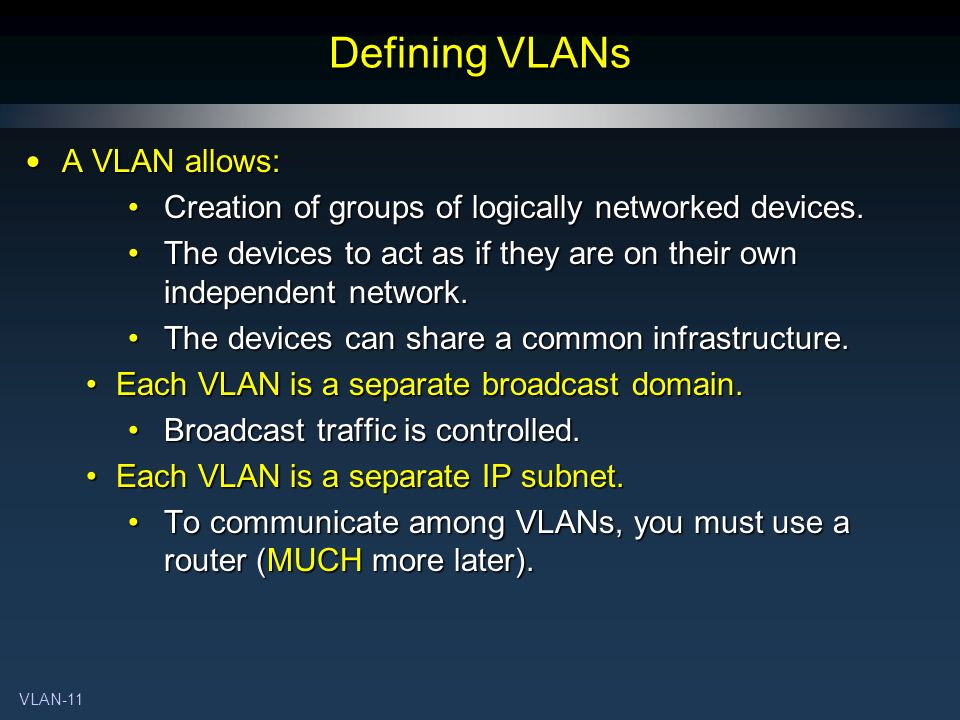 Defining VLANs

• A VLAN allows:
  • Creation of groups of logically networked devices.
  • The devices to act as if they are on their own independent network.
  • The devices can share a common infrastructure.
• Each VLAN is a separate broadcast domain.
  • Broadcast traffic is controlled.
• Each VLAN is a separate IP subnet.
  • To communicate among VLANs, you must use a router (MUCH more later).

VLAN-11